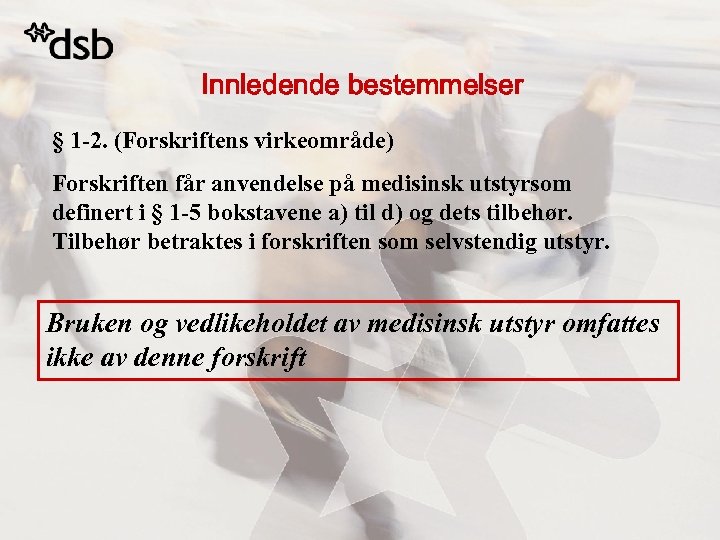 dsb

Innledende bestemmelser

§ 1-2. (Forskriftens virkeområde)

Forskriften får anvendelse på medisinsk utstyrsom definert i § 1-5 bokstavene a) til d) og dets tilbehør. Tilbehør betraktes i forskriften som selvstendig utstyr.

Bruken og vedlikeholdet av medisinsk utstyr omfattes ikke av denne forskrift